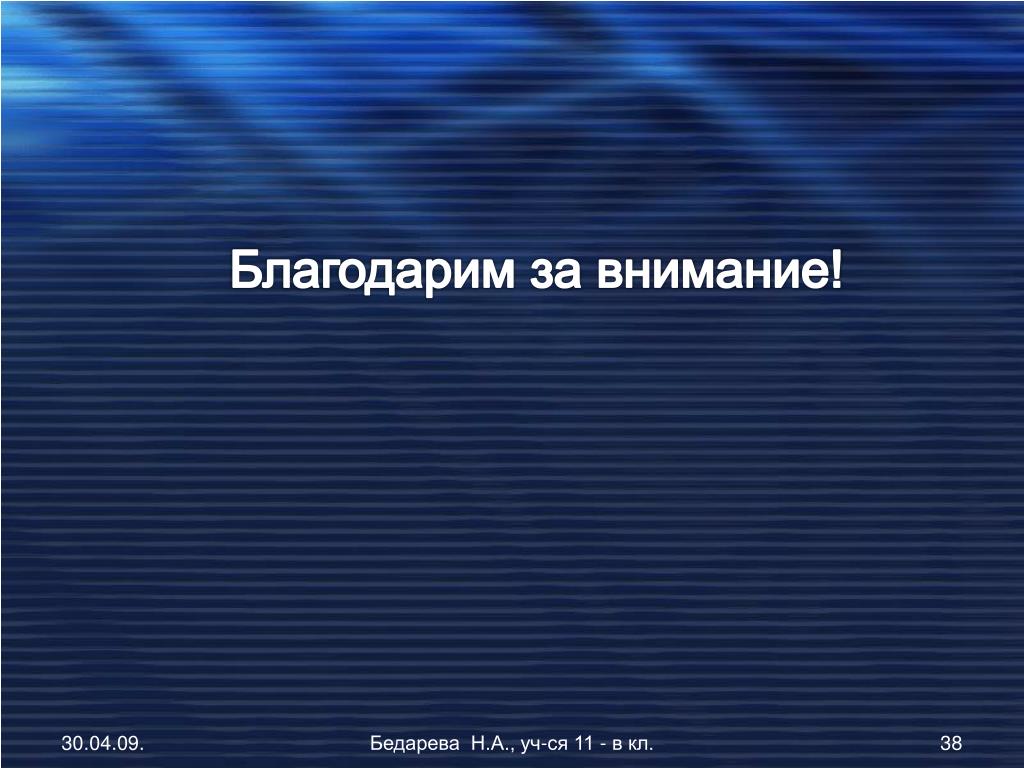 Благодарим за внимание!

30.04.09.

Бедарева Н.А., уч-ся 11 - в кл.

38